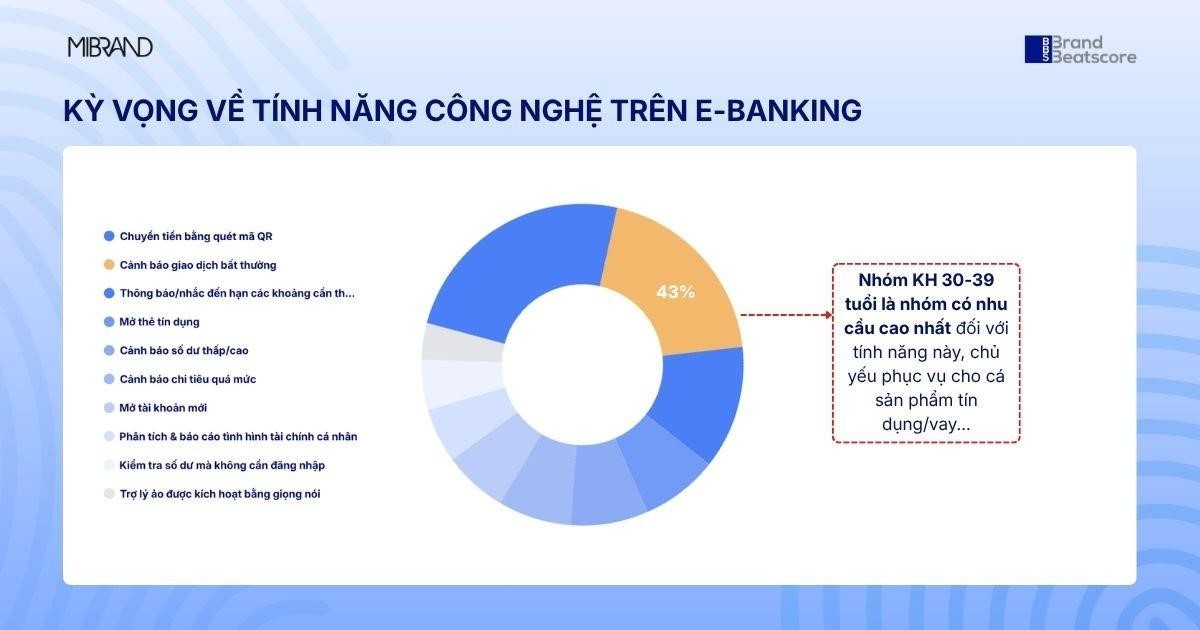 MIBRAND

BBS Brand Beatscore

KỲ VỌNG VỀ TÍNH NĂNG CÔNG NGHỆ TRÊN E-BANKING

Chuyển tiền bằng quét mã QR
Cảnh báo giao dịch bất thường
Thông báo/nhắc đến hạn các khoảng cần th...
Mở thẻ tín dụng
Cảnh báo số dư thấp/cao
Cảnh báo chi tiêu quá mức
Mở tài khoản mới
Phân tích & báo cáo tình hình tài chính cá nhân
Kiểm tra số dư mà không cần đăng nhập
Trợ lý ảo được kích hoạt bằng giọng nói

43%

Nhóm KH 30-39 tuổi là nhóm có nhu cầu cao nhất đối với tính năng này, chủ yếu phục vụ cho cá sản phẩm tín dụng/vay...